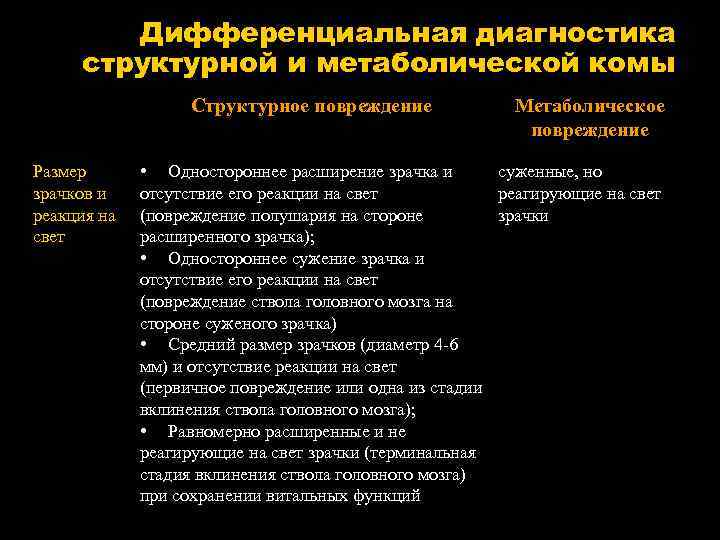 Дифференциальная диагностика структурной и метаболической комы

|  | Структурное повреждение | Метаболическое повреждение |
|---|---|---|
| Размер зрачков и реакция на свет | • Одностороннее расширение зрачка и отсутствие его реакции на свет (повреждение полушария на стороне расширенного зрачка); • Одностороннее сужение зрачка и отсутствие его реакции на свет (повреждение ствола головного мозга на стороне суженого зрачка) • Средний размер зрачков (диаметр 4-6 мм) и отсутствие реакции на свет (первичное повреждение или одна из стадии вклинения ствола головного мозга); • Равномерно расширенные и не реагирующие на свет зрачки (терминальная стадия вклинения ствола головного мозга) при сохранении витальных функций | суженные, но реагирующие на свет зрачки |